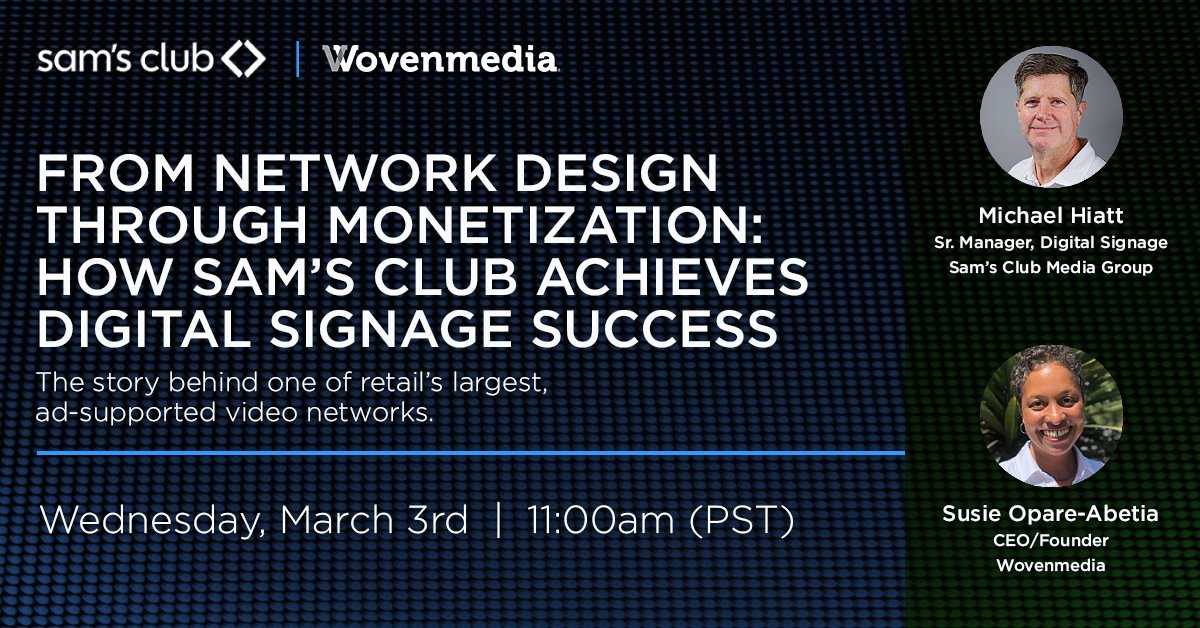 sam's club | Wovenmedia

FROM NETWORK DESIGN THROUGH MONETIZATION: HOW SAM'S CLUB ACHIEVES DIGITAL SIGNAGE SUCCESS

The story behind one of retail's largest, ad-supported video networks.

Wednesday, March 3rd | 11:00am (PST)

Michael Hiatt
Sr. Manager, Digital Signage
Sam's Club Media Group

Susie Opare-Abetia
CEO/Founder
Wovenmedia